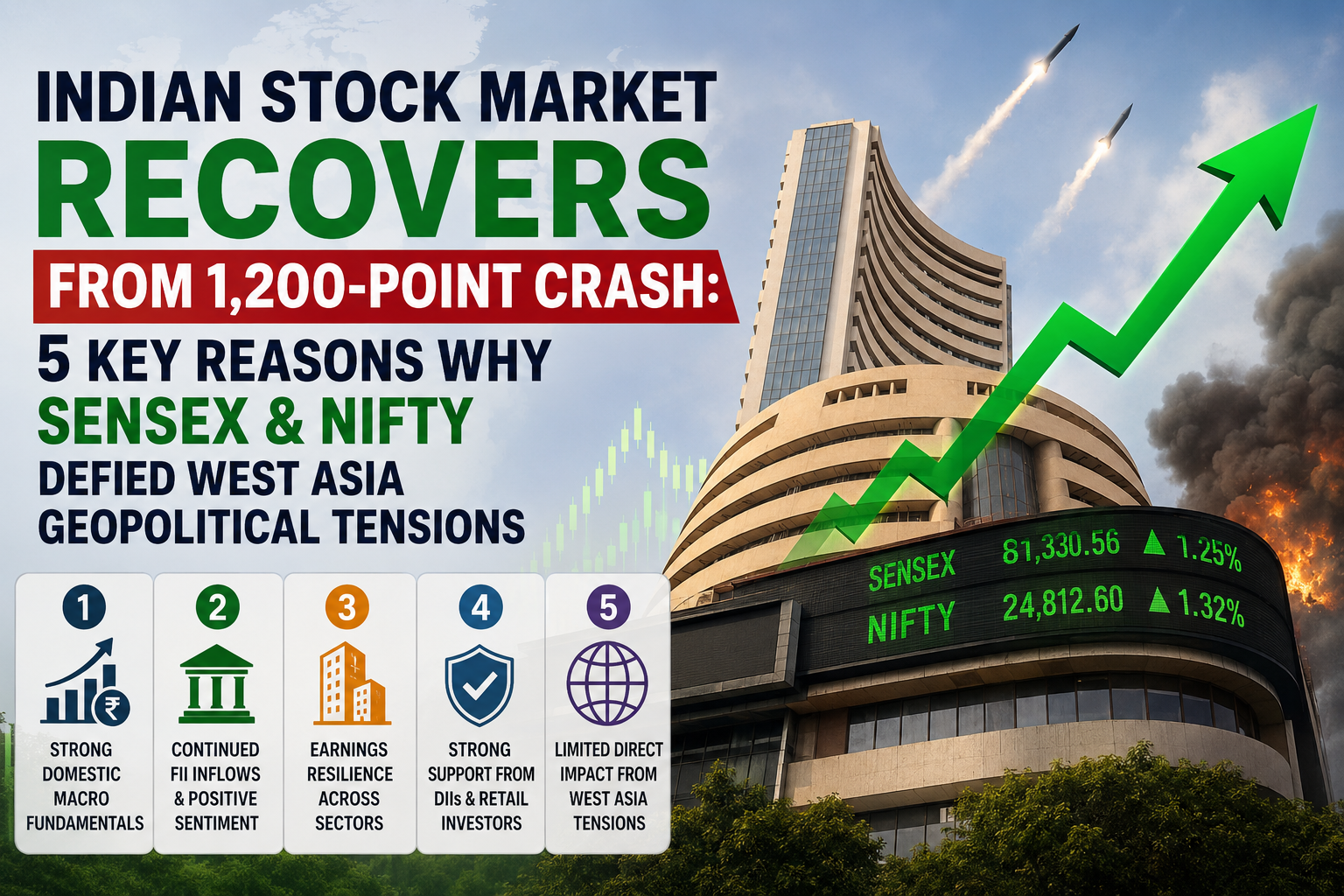 INDIAN STOCK MARKET RECOVERS

FROM 1,200-POINT CRASH:

5 KEY REASONS WHY SENSEX & NIFTY DEFIED WEST ASIA GEOPOLITICAL TENSIONS

SENSEX 81,330.56 ▲ 1.25%
NIFTY 24,812.60 ▲ 1.32%

1
₹
STRONG DOMESTIC MACRO FUNDAMENTALS

2
CONTINUED FII INFLOWS & POSITIVE SENTIMENT

3
EARNINGS RESILIENCE ACROSS SECTORS

4
STRONG SUPPORT FROM DIIs & RETAIL INVESTORS

5
LIMITED DIRECT IMPACT FROM WEST ASIA TENSIONS